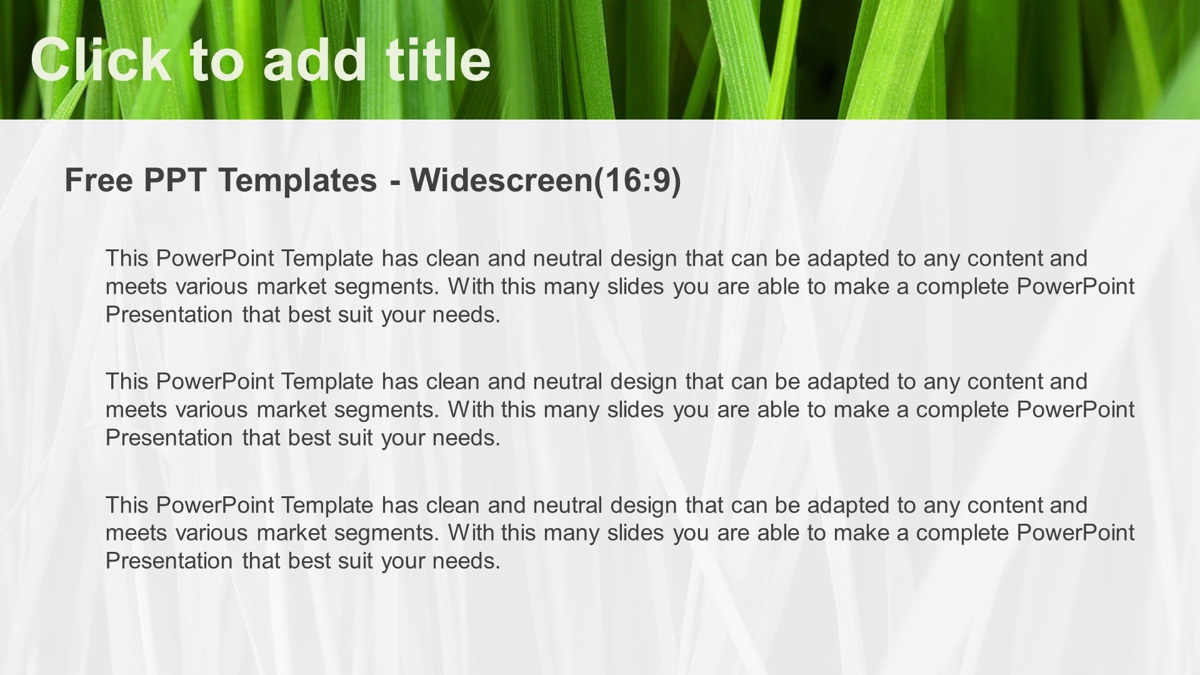 Click to add title

Free PPT Templates - Widescreen(16:9)

This PowerPoint Template has clean and neutral design that can be adapted to any content and meets various market segments. With this many slides you are able to make a complete PowerPoint Presentation that best suit your needs.

This PowerPoint Template has clean and neutral design that can be adapted to any content and meets various market segments. With this many slides you are able to make a complete PowerPoint Presentation that best suit your needs.

This PowerPoint Template has clean and neutral design that can be adapted to any content and meets various market segments. With this many slides you are able to make a complete PowerPoint Presentation that best suit your needs.